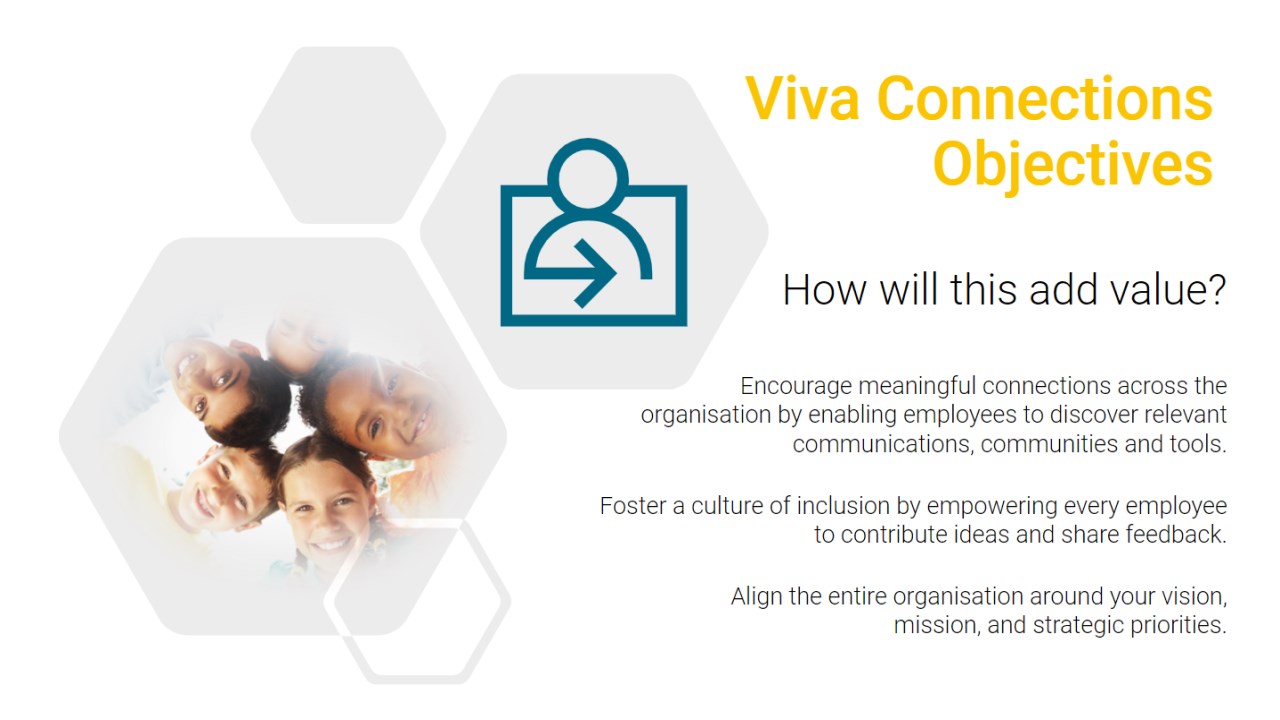 Viva Connections Objectives

How will this add value?

Encourage meaningful connections across the organisation by enabling employees to discover relevant communications, communities and tools.

Foster a culture of inclusion by empowering every employee to contribute ideas and share feedback.

Align the entire organisation around your vision, mission, and strategic priorities.